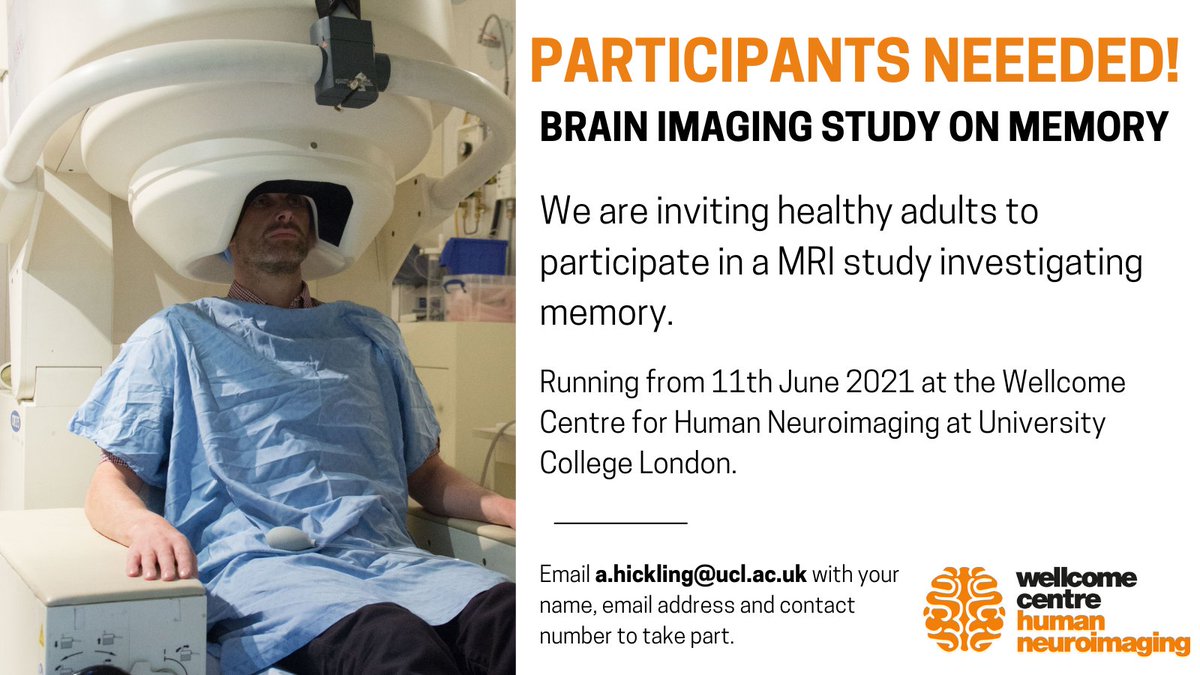 PARTICIPANTS NEEEDED!

BRAIN IMAGING STUDY ON MEMORY

We are inviting healthy adults to participate in a MRI study investigating memory.

Running from 11th June 2021 at the Wellcome Centre for Human Neuroimaging at University College London.

Email a.hickling@ucl.ac.uk with your name, email address and contact number to take part.

wellcome centre human neuroimaging